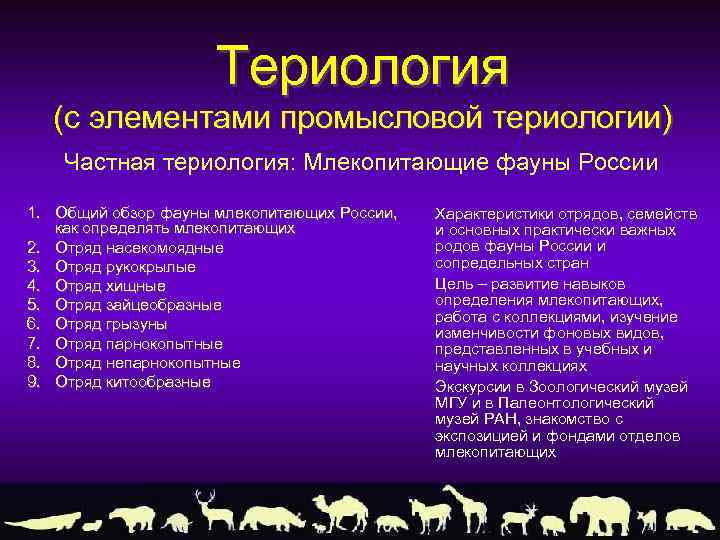 Териология
(с элементами промысловой териологии)

Частная териология: Млекопитающие фауны России

1. Общий обзор фауны млекопитающих России, как определять млекопитающих
2. Отряд насекомоядные
3. Отряд рукокрылые
4. Отряд хищные
5. Отряд зайцеобразные
6. Отряд грызуны
7. Отряд парнокопытные
8. Отряд непарнокопытные
9. Отряд китообразные

Характеристики отрядов, семейств и основных практически важных родов фауны России и сопредельных стран

Цель – развитие навыков определения млекопитающих, работа с коллекциями, изучение изменчивости фоновых видов, представленных в учебных и научных коллекциях

Экскурсии в Зоологический музей МГУ и в Палеонтологический музей РАН, знакомство с экспозицией и фондами отделов млекопитающих